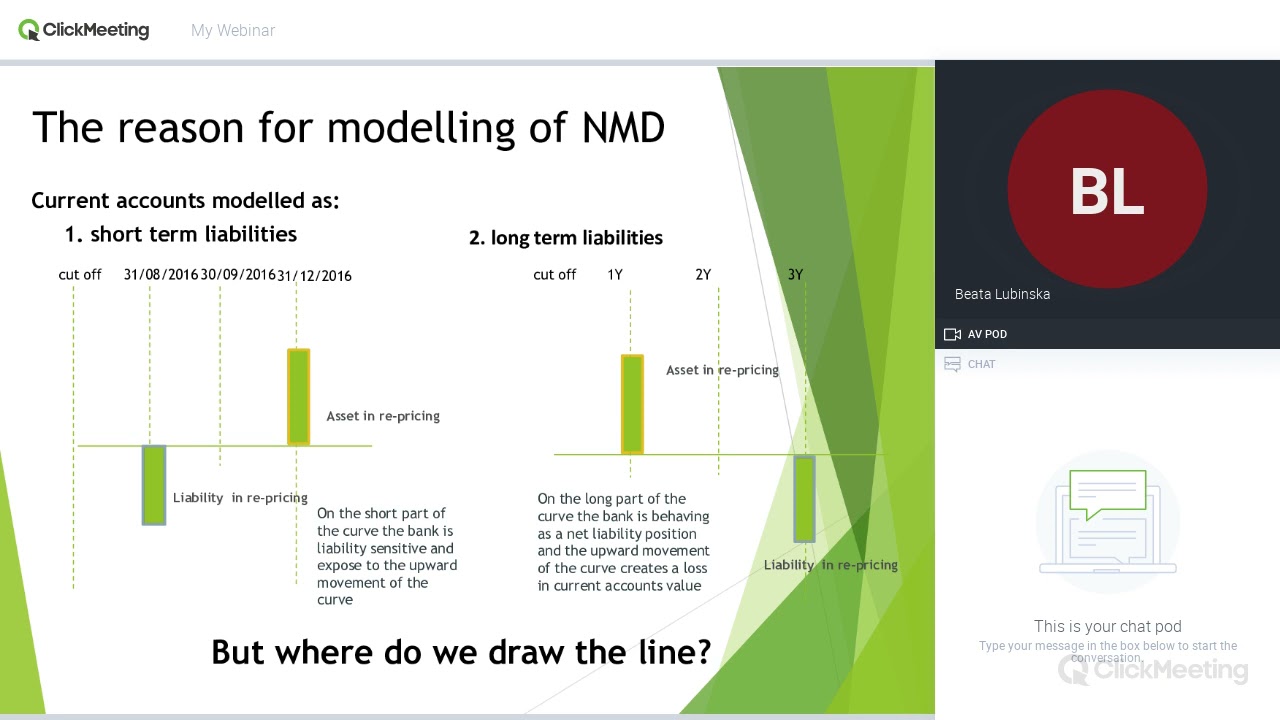 ClickMeeting My Webinar

The reason for modelling of NMD

Current accounts modelled as:

1. short term liabilities

cut off 31/08/2016 30/09/2016 31/12/2016

Asset in re-pricing

Liability in re-pricing

On the short part of the curve the bank is liability sensitive and expose to the upward movement of the curve

2. long term liabilities

cut off 1Y 2Y 3Y

Asset in re-pricing

On the long part of the curve the bank is behaving as a net liability position and the upward movement of the curve creates a loss in current accounts value

Liability in re-pricing

But where do we draw the line?

BL

Beata Lubinska

AV POD

CHAT

This is your chat pod

Type your message in the box below to start the conversation.

ClickMeeting